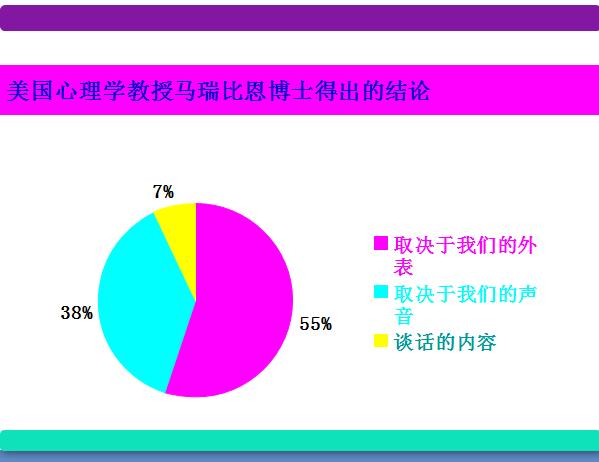 美国心理学教授马瑞比恩博士得出的结论

7%

38%

55%

取决于我们的外表

取决于我们的声音

谈话的内容